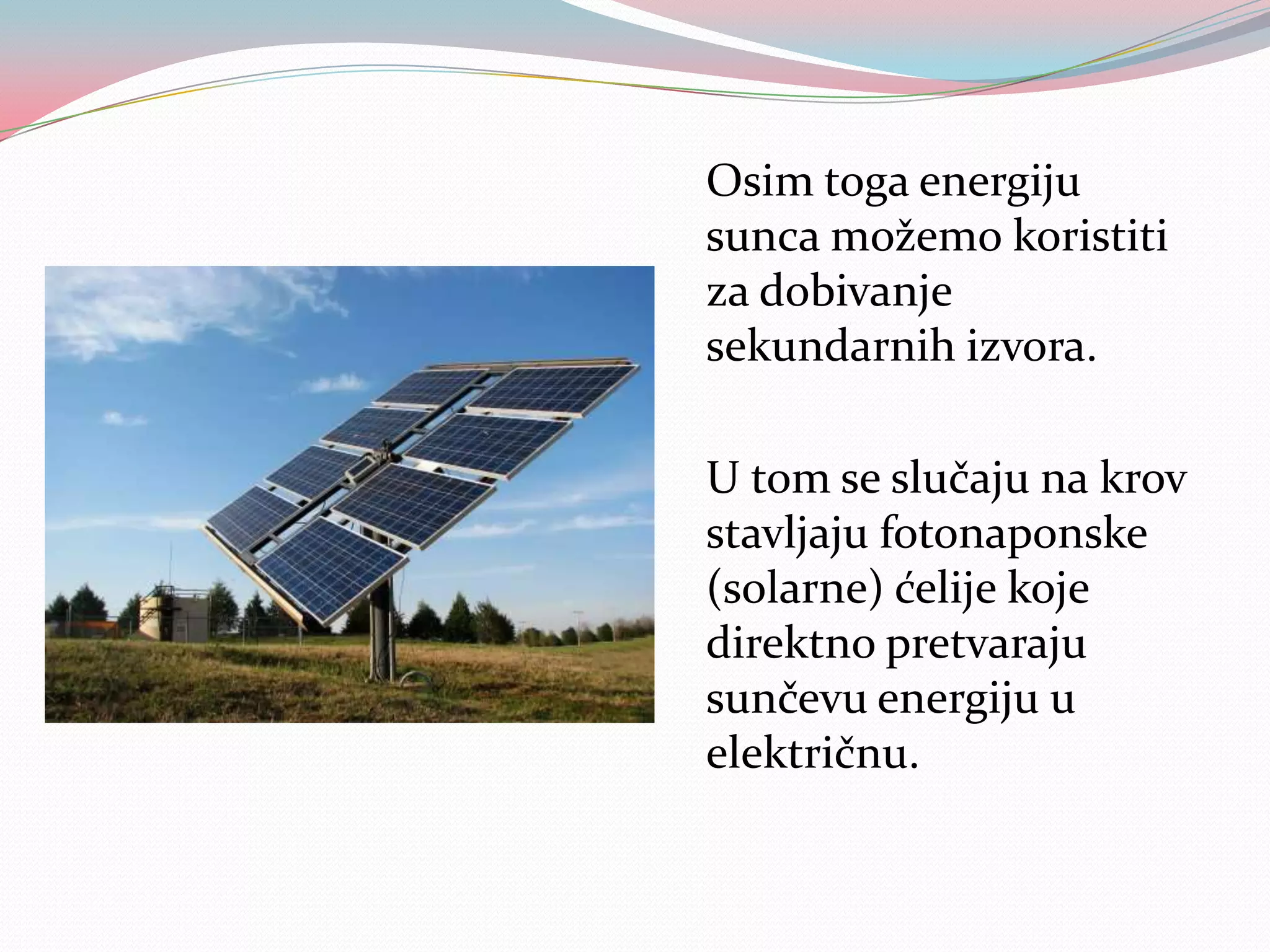 Osim toga energiju sunca možemo koristiti za dobivanje sekundarnih izvora.

U tom se slučaju na krov stavljaju fotonaponske (solarne) ćelije koje direktno pretvaraju sunčevu energiju u električnu.